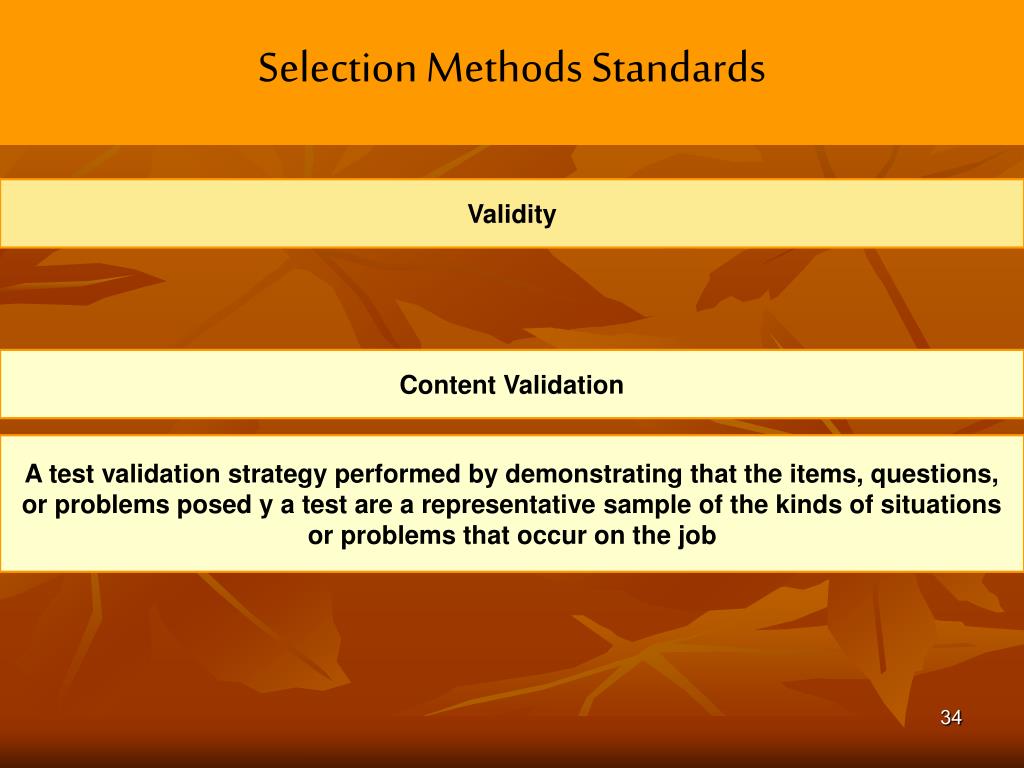 Selection Methods Standards

Validity

Content Validation

A test validation strategy performed by demonstrating that the items, questions, or problems posed y a test are a representative sample of the kinds of situations or problems that occur on the job

34